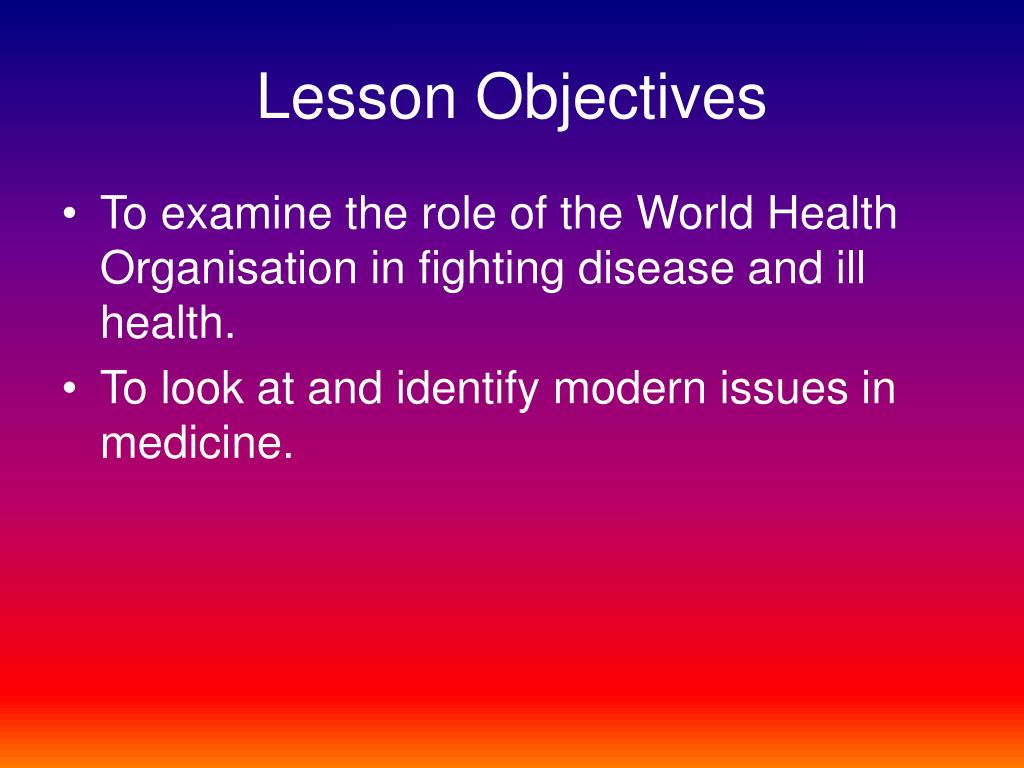 Lesson Objectives

• To examine the role of the World Health Organisation in fighting disease and ill health.
• To look at and identify modern issues in medicine.